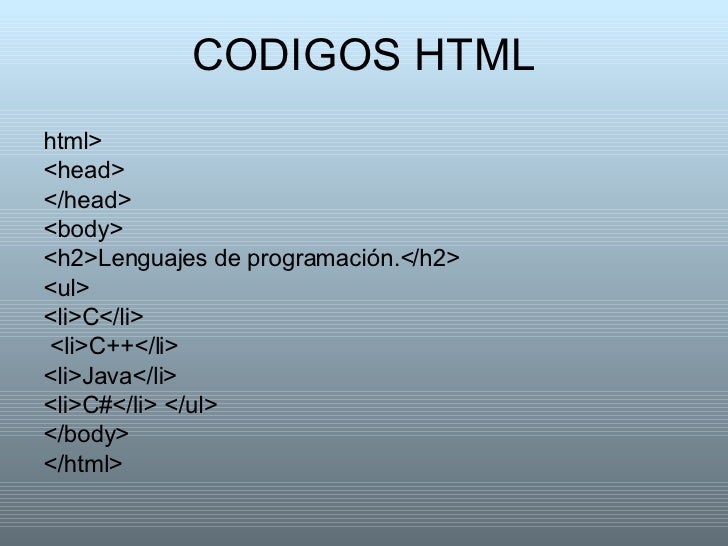 CODIGOS HTML

html>
<head>
</head>
<body>
<h2>Lenguajes de programación.</h2>
<ul>
<li>C</li>
<li>C++</li>
<li>Java</li>
<li>C#</li> </ul>
</body>
</html>